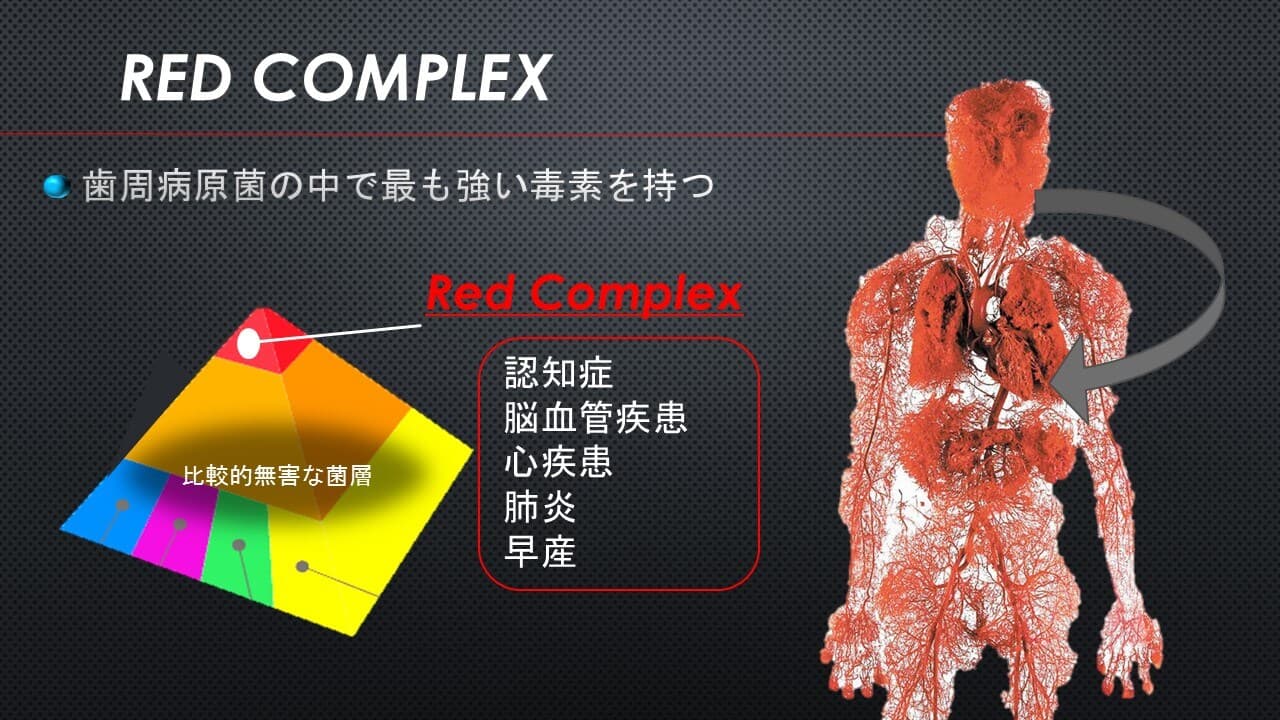 RED COMPLEX

歯周病原菌の中で最も強い毒素を持つ

Red Complex

比較的無害な菌層

認知症
脳血管疾患
心疾患
肺炎
早産